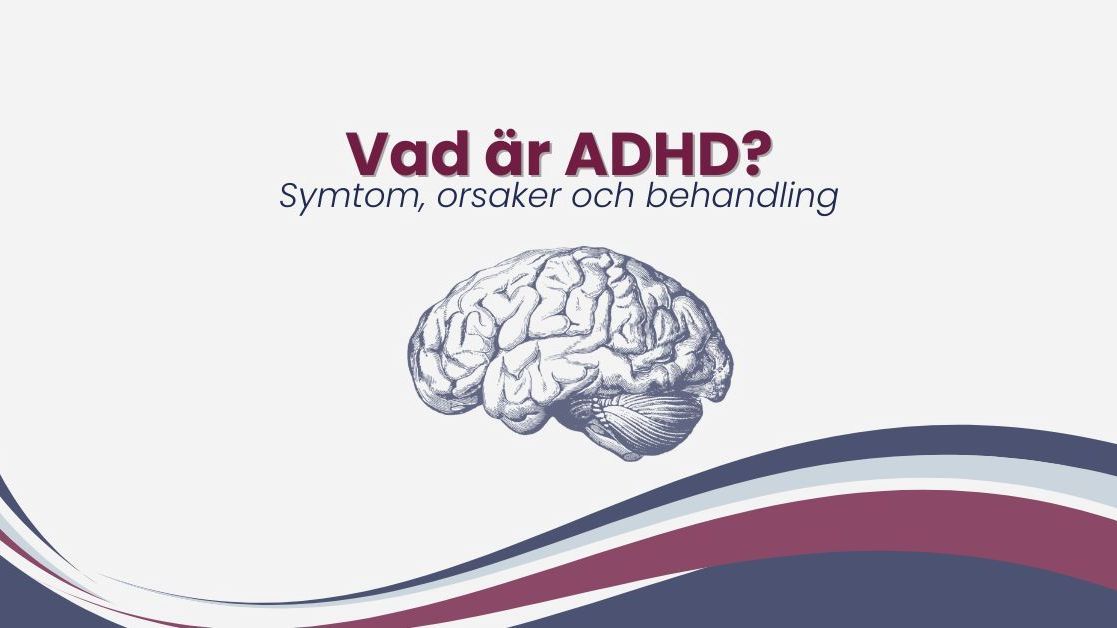 Vad är ADHD?
Symtom, orsaker och behandling